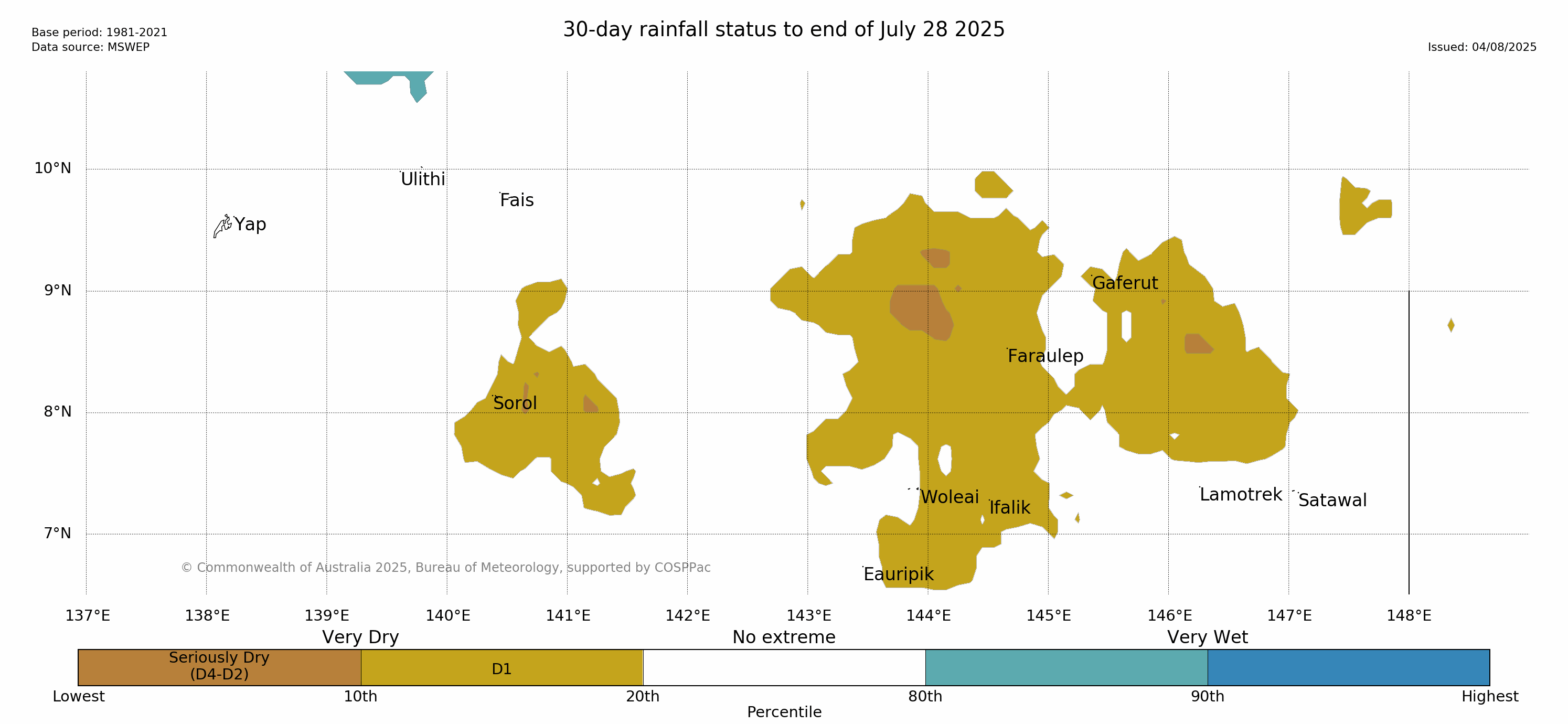 Base period: 1981-2021
Data source: MSWEP

30-day rainfall status to end of July 28 2025

Issued: 04/08/2025

10°N
9°N
8°N
7°N

Ulithi
Fais
Yap
Gaferut
Faraulep
Sorol
Woleai
Ifalik
Lamotrek
Satawal
Eauripik

© Commonwealth of Australia 2025, Bureau of Meteorology, supported by COSPPac

137°E 138°E 139°E 140°E 141°E 142°E 143°E 144°E 145°E 146°E 147°E 148°E

Very Dry
No extreme
Very Wet

Seriously Dry (D4-D2)
D1

Lowest
10th
20th
80th
90th
Highest
Percentile